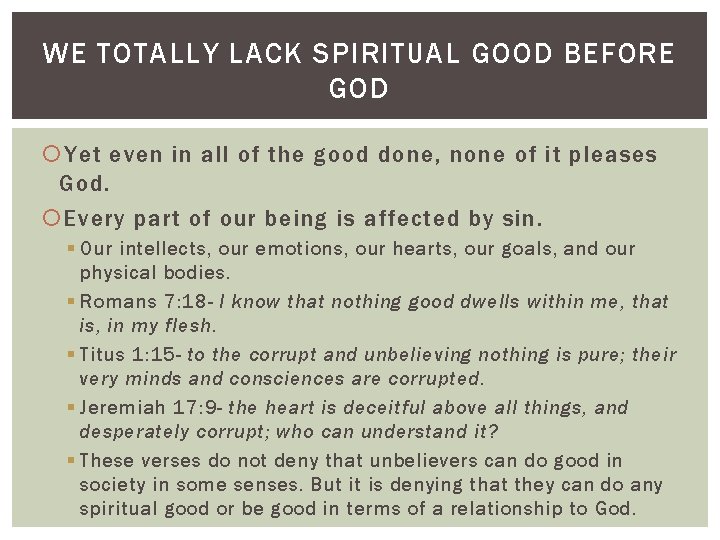 WE TOTALLY LACK SPIRITUAL GOOD BEFORE GOD

Yet even in all of the good done, none of it pleases God.

Every part of our being is affected by sin.

Our intellects, our emotions, our hearts, our goals, and our physical bodies.

Romans 7:18- I know that nothing good dwells within me, that is, in my flesh.

Titus 1:15- to the corrupt and unbelieving nothing is pure; their very minds and consciences are corrupted.

Jeremiah 17:9- the heart is deceitful above all things, and desperately corrupt; who can understand it?

These verses do not deny that unbelievers can do good in society in some senses. But it is denying that they can do any spiritual good or be good in terms of a relationship to God.